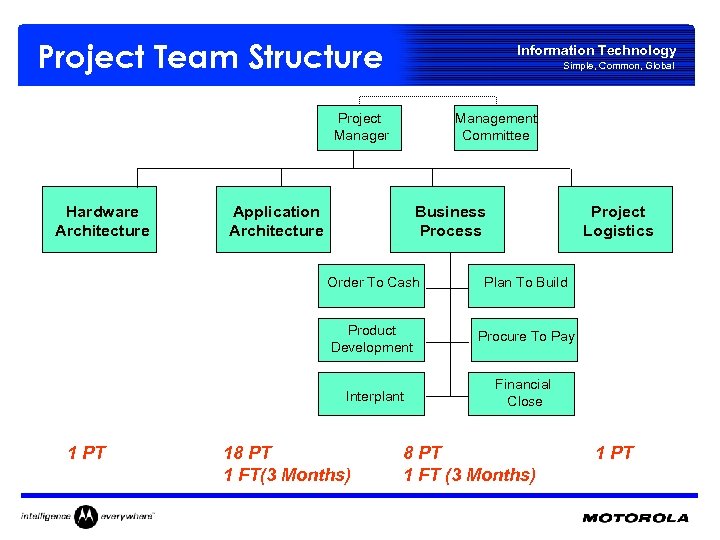 Project Team Structure

Information Technology
Simple, Common, Global

Project Manager

Management Committee

Hardware Architecture

Application Architecture

Business Process

Project Logistics

Order To Cash

Plan To Build

Product Development

Procure To Pay

Interplant

Financial Close

1 PT

18 PT
1 FT(3 Months)

8 PT
1 FT (3 Months)

1 PT

intelligence everywhere

MOTOROLA